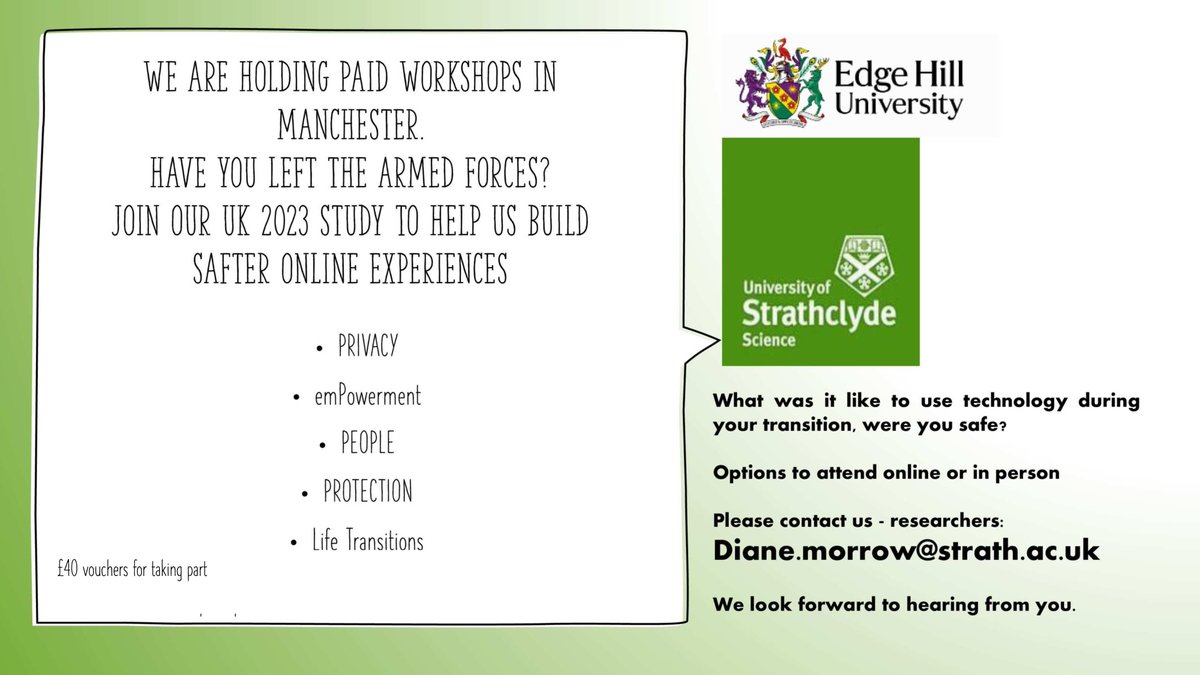 WE ARE HOLDING PAID WORKSHOPS IN MANCHESTER.
HAVE YOU LEFT THE ARMED FORCES?
JOIN OUR UK 2023 STUDY TO HELP US BUILD SAFTER ONLINE EXPERIENCES

• PRIVACY
• emPowerment
• PEOPLE
• PROTECTION
• Life Transitions

£40 vouchers for taking part

Edge Hill University

University of Strathclyde Science

What was it like to use technology during your transition, were you safe?

Options to attend online or in person

Please contact us - researchers:
Diane.morrow@strath.ac.uk

We look forward to hearing from you.